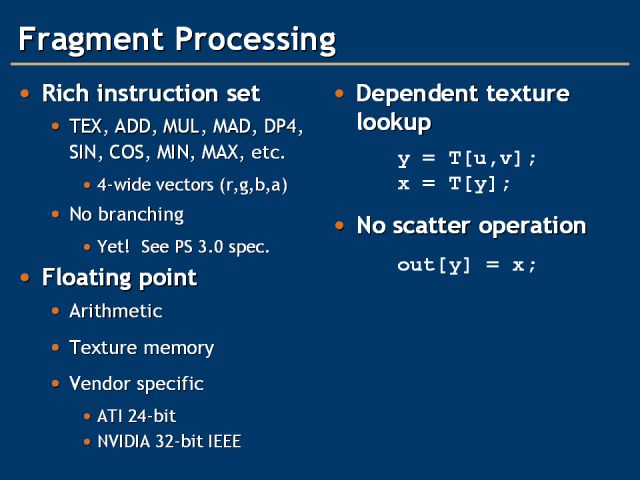 Fragment Processing

• Rich instruction set
  • TEX, ADD, MUL, MAD, DP4, SIN, COS, MIN, MAX, etc.
    • 4-wide vectors (r,g,b,a)
  • No branching
    • Yet! See PS 3.0 spec.
• Floating point
  • Arithmetic
  • Texture memory
  • Vendor specific
    • ATI 24-bit
    • NVIDIA 32-bit IEEE

• Dependent texture lookup

y = T[u,v];
x = T[y];

• No scatter operation

out[y] = x;